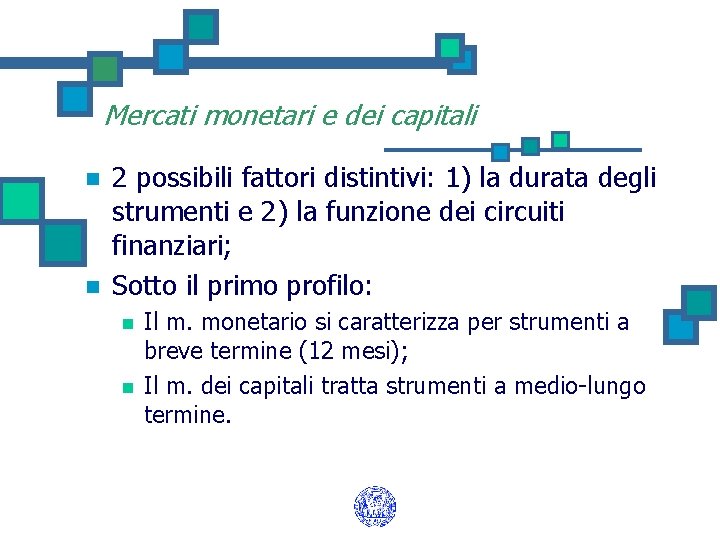 Mercati monetari e dei capitali

2 possibili fattori distintivi: 1) la durata degli strumenti e 2) la funzione dei circuiti finanziari;

Sotto il primo profilo:

Il m. monetario si caratterizza per strumenti a breve termine (12 mesi);

Il m. dei capitali tratta strumenti a medio-lungo termine.